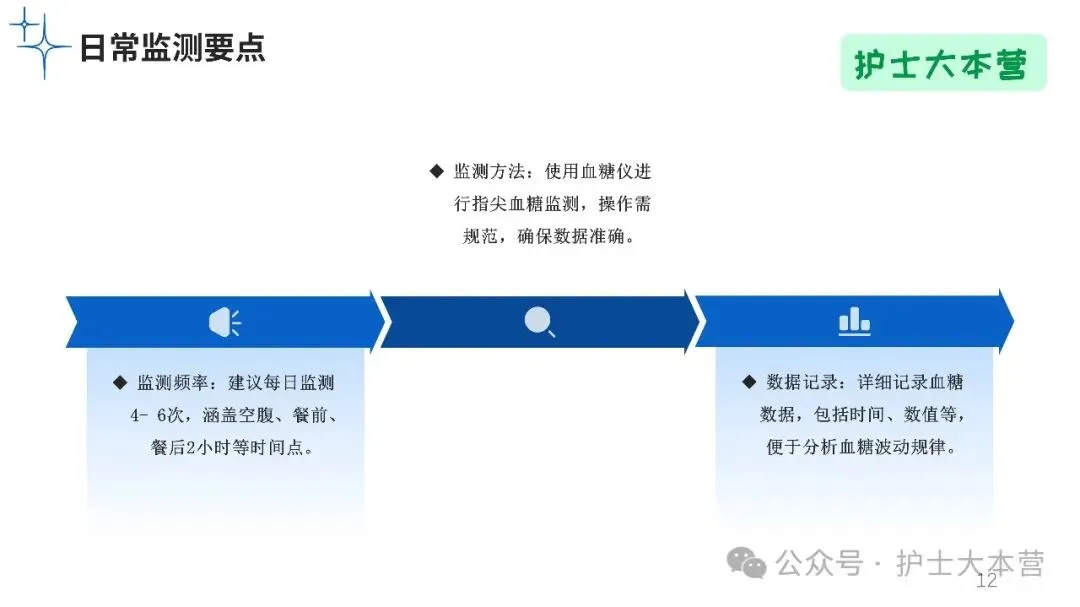 日常监测要点

护士大本营

◆ 监测方法：使用血糖仪进行指尖血糖监测，操作需规范，确保数据准确。

◆ 监测频率：建议每日监测4- 6次，涵盖空腹、餐前、餐后2小时等时间点。

◆ 数据记录：详细记录血糖数据，包括时间、数值等，便于分析血糖波动规律。

公众号 · 护士大本营

12